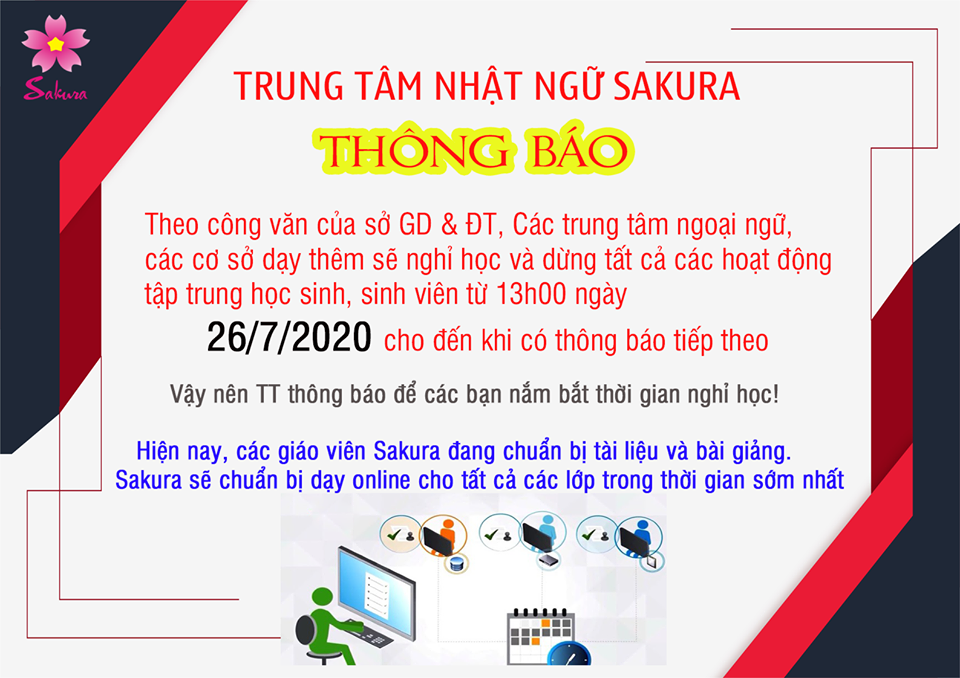 Sakura

TRUNG TÂM NHẬT NGỮ SAKURA

THÔNG BÁO

Theo công văn của sở GD & ĐT, Các trung tâm ngoại ngữ, các cơ sở dạy thêm sẽ nghỉ học và dừng tất cả các hoạt động tập trung học sinh, sinh viên từ 13h00 ngày

26/7/2020 cho đến khi có thông báo tiếp theo

Vậy nên TT thông báo để các bạn nắm bắt thời gian nghỉ học!

Hiện nay, các giáo viên Sakura đang chuẩn bị tài liệu và bài giảng. Sakura sẽ chuẩn bị dạy online cho tất cả các lớp trong thời gian sớm nhất